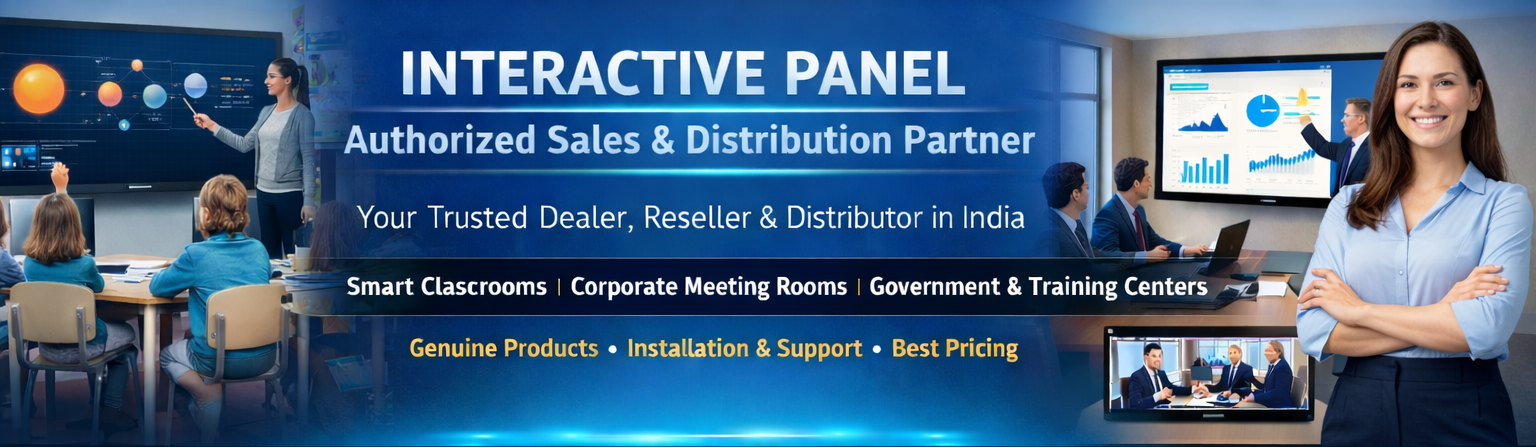 INTERACTIVE PANEL
Authorized Sales & Distribution Partner

Your Trusted Dealer, Reseller & Distributor in India

Smart Clascrooms | Corporate Meeting Rooms | Government & Training Centers

Genuine Products • Installation & Support • Best Pricing